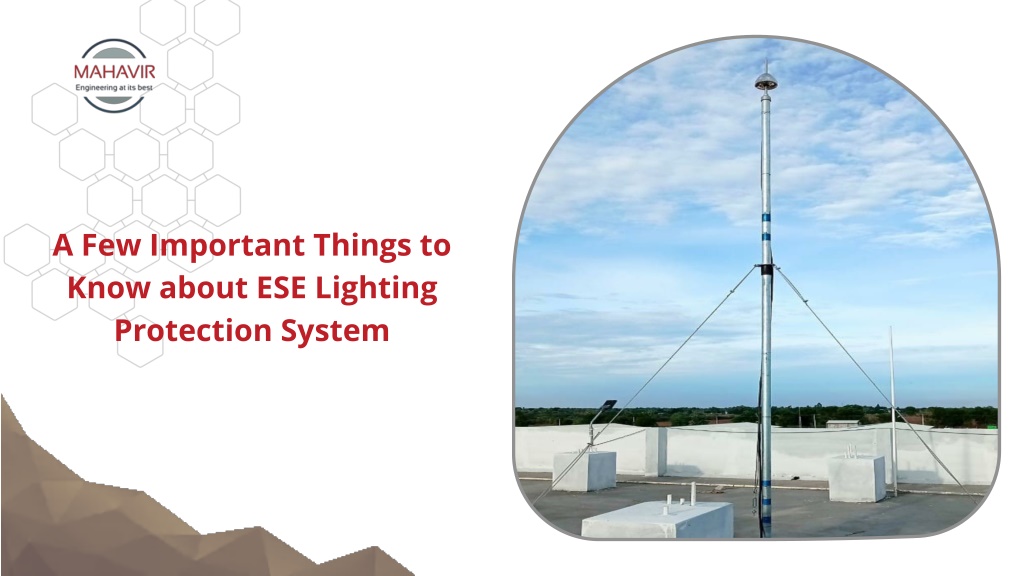 MAHAVIR
Engineering at its best

A Few Important Things to Know about ESE Lighting Protection System